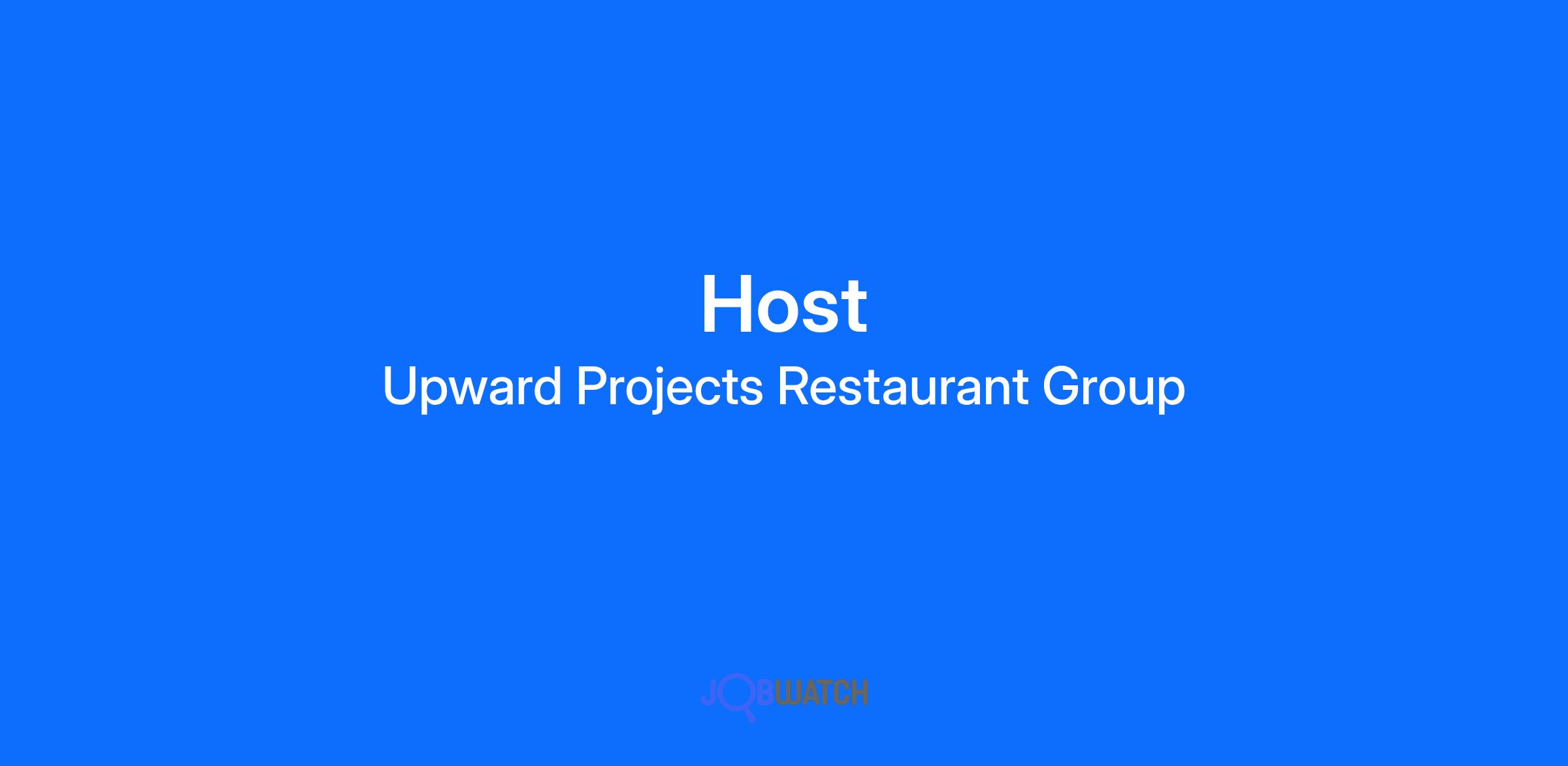 Host
Upward Projects Restaurant Group

JOBWATCH